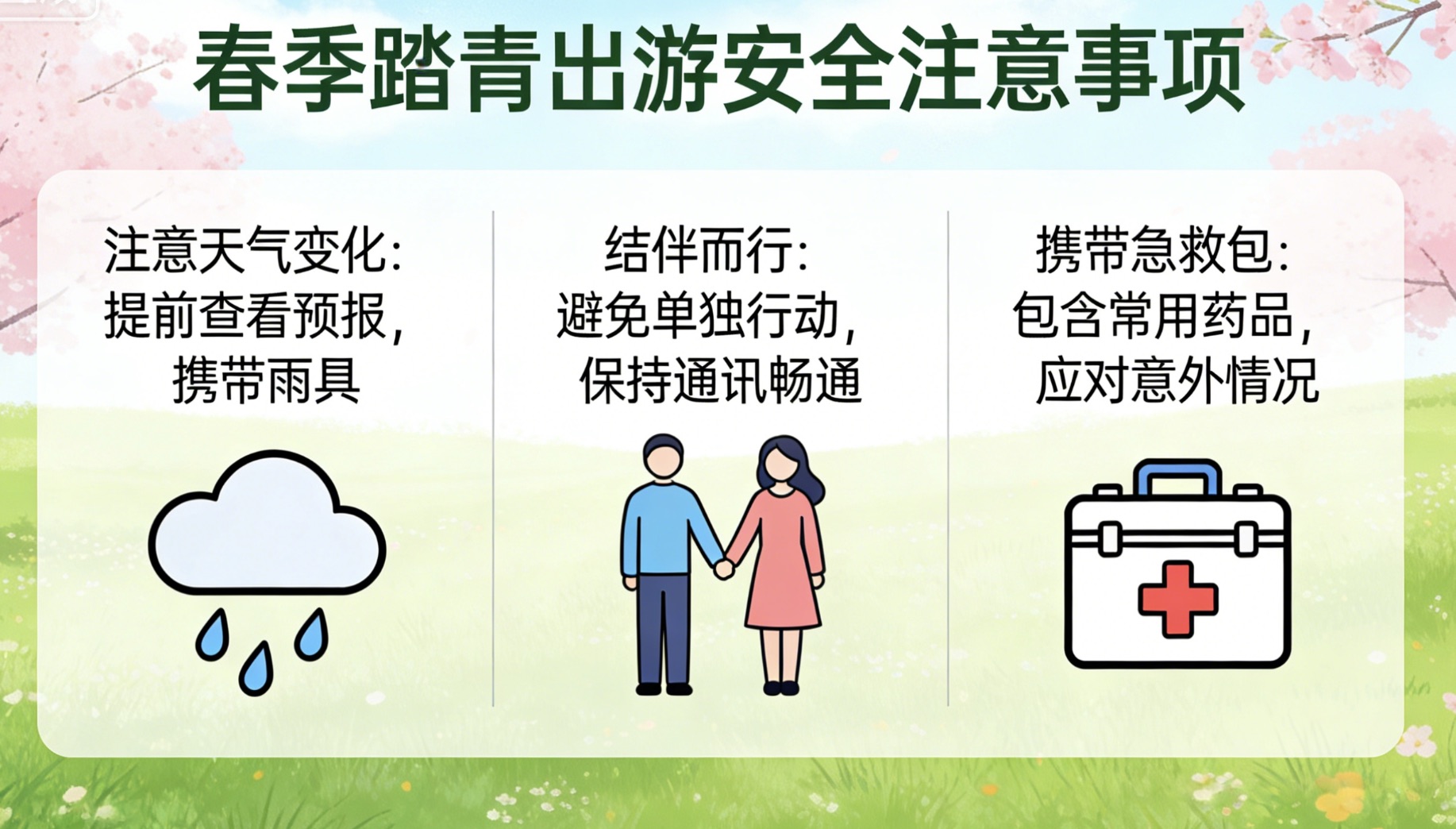 春季踏青出游安全注意事项

注意天气变化：
提前查看预报，
携带雨具

结伴而行：
避免单独行动，
保持通讯畅通

携带急救包：
包含常用药品，
应对意外情况